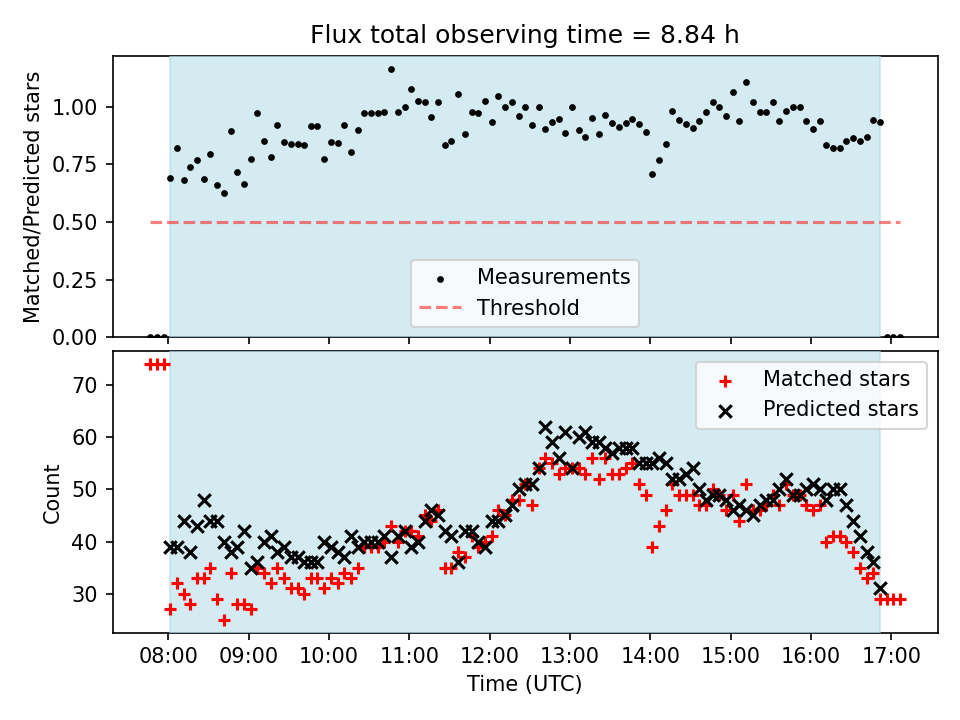 Flux total observing time = 8.84 h

Matched/Predicted stars

1.00
0.75
0.50
0.25
0.00

Measurements
Threshold

Count

70
60
50
40
30

Matched stars
Predicted stars

08:00 09:00 10:00 11:00 12:00 13:00 14:00 15:00 16:00 17:00

Time (UTC)